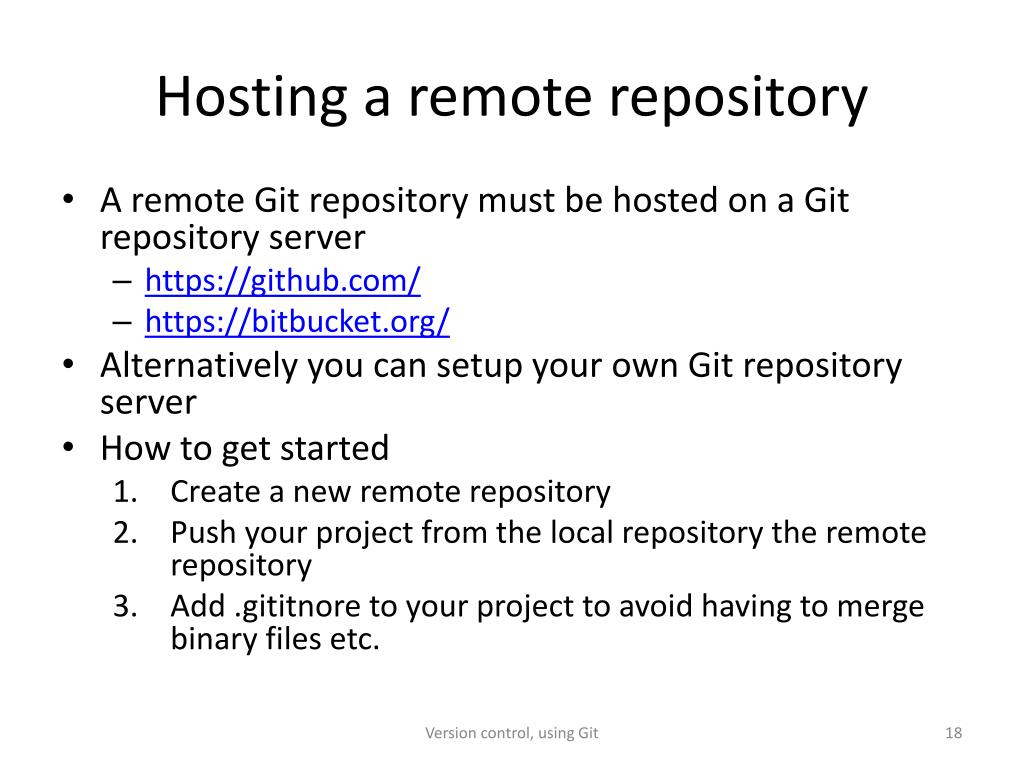 Hosting a remote repository

• A remote Git repository must be hosted on a Git repository server
– https://github.com/
– https://bitbucket.org/
• Alternatively you can setup your own Git repository server
• How to get started
1. Create a new remote repository
2. Push your project from the local repository the remote repository
3. Add .gititnore to your project to avoid having to merge binary files etc.

Version control, using Git

18